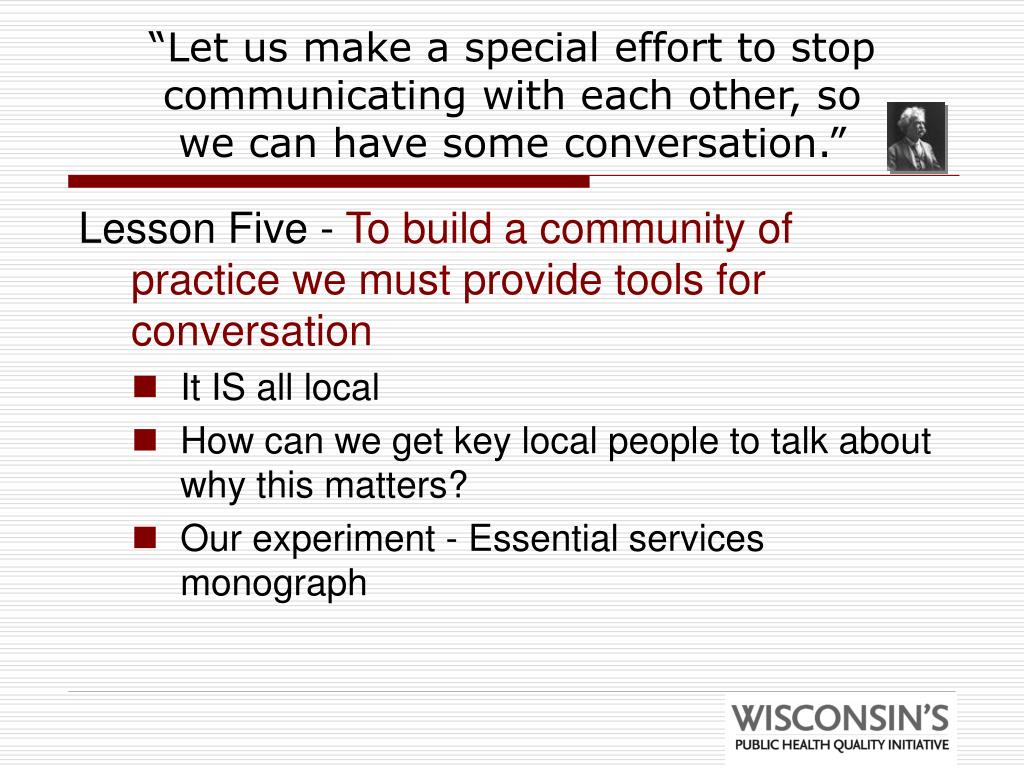 “Let us make a special effort to stop communicating with each other, so we can have some conversation.”

Lesson Five - To build a community of practice we must provide tools for conversation

It IS all local

How can we get key local people to talk about why this matters?

Our experiment - Essential services monograph

WISCONSIN’S
PUBLIC HEALTH QUALITY INITIATIVE